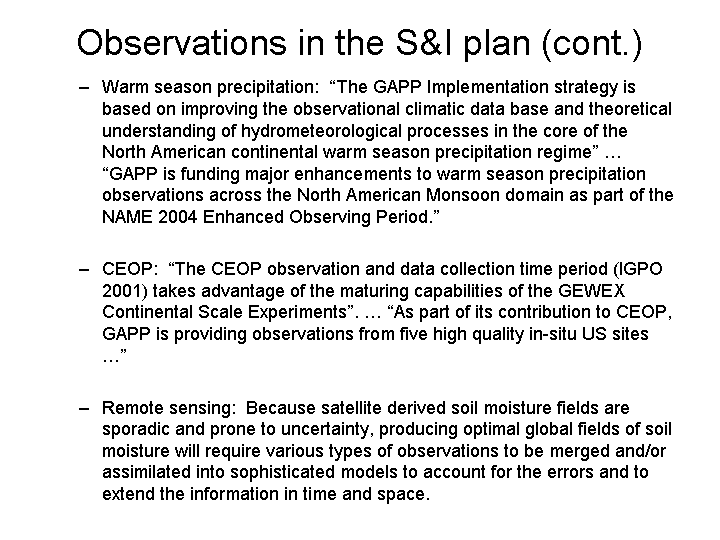 Observations in the S&I plan (cont.)

– Warm season precipitation: “The GAPP Implementation strategy is based on improving the observational climatic data base and theoretical understanding of hydrometeorological processes in the core of the North American continental warm season precipitation regime” … “GAPP is funding major enhancements to warm season precipitation observations across the North American Monsoon domain as part of the NAME 2004 Enhanced Observing Period.”

– CEOP: “The CEOP observation and data collection time period (IGPO 2001) takes advantage of the maturing capabilities of the GEWEX Continental Scale Experiments”. … “As part of its contribution to CEOP, GAPP is providing observations from five high quality in-situ US sites …”

– Remote sensing: Because satellite derived soil moisture fields are sporadic and prone to uncertainty, producing optimal global fields of soil moisture will require various types of observations to be merged and/or assimilated into sophisticated models to account for the errors and to extend the information in time and space.